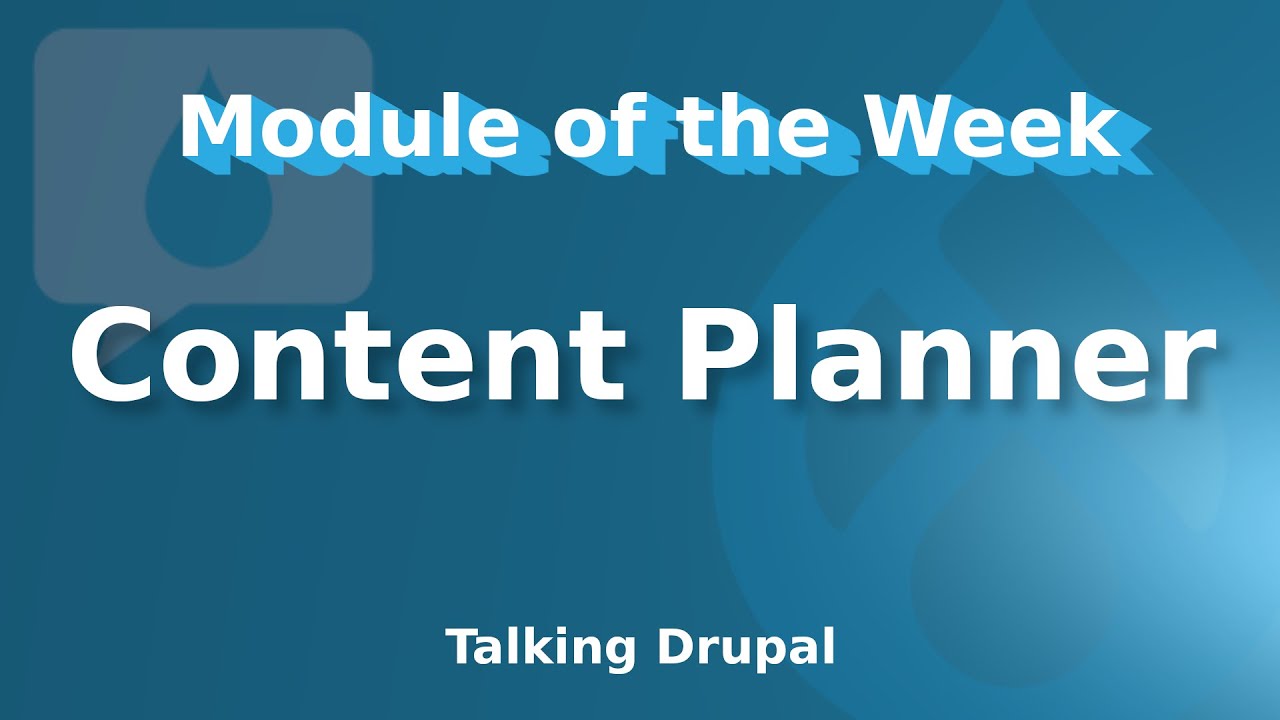 Module of the Week

Content Planner

Talking Drupal